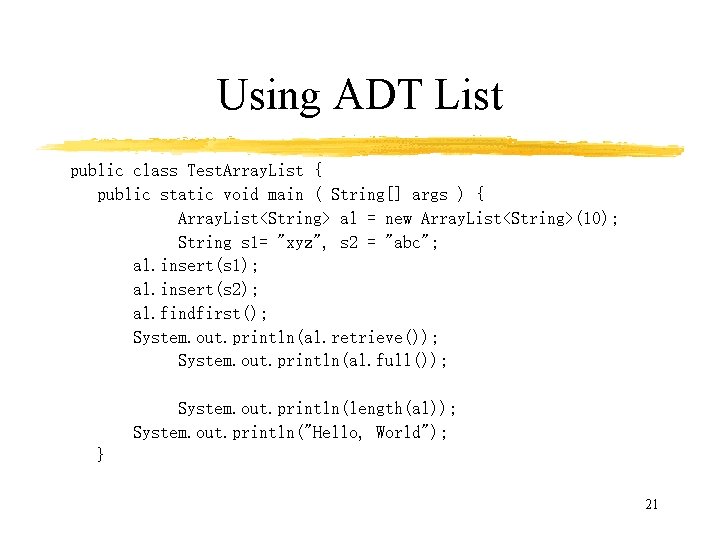 Using ADT List

public class TestArrayList {
public static void main ( String[] args ) {
ArrayList<String> al = new ArrayList<String>(10);
String s1= "xyz", s2 = "abc";
al.insert(s1);
al.insert(s2);
al.findfirst();
System.out.println(al.retrieve());
System.out.println(al.full());

System.out.println(length(al));
System.out.println("Hello, World");
}

21